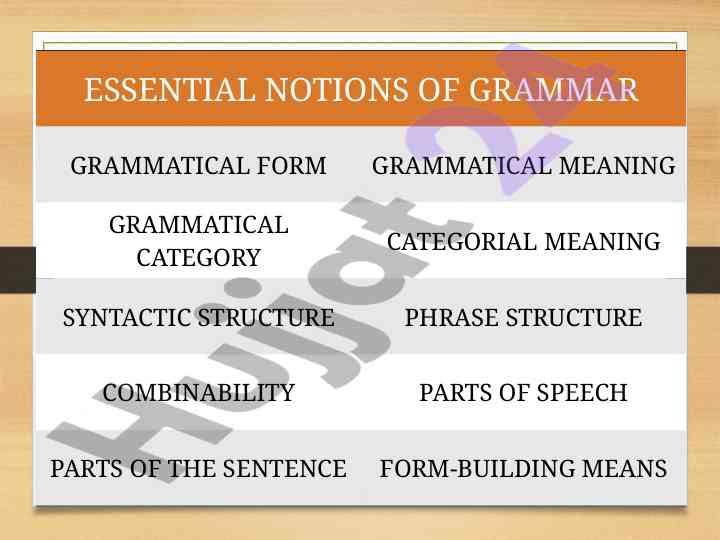 ESSENTIAL NOTIONS OF GRAMMAR

| GRAMMATICAL FORM | GRAMMATICAL MEANING |
|---|---|
| GRAMMATICAL CATEGORY | CATEGORIAL MEANING |
| SYNTACTIC STRUCTURE | PHRASE STRUCTURE |
| COMBINABILITY | PARTS OF SPEECH |
| PARTS OF THE SENTENCE | FORM-BUILDING MEANS |

Hujjat 24